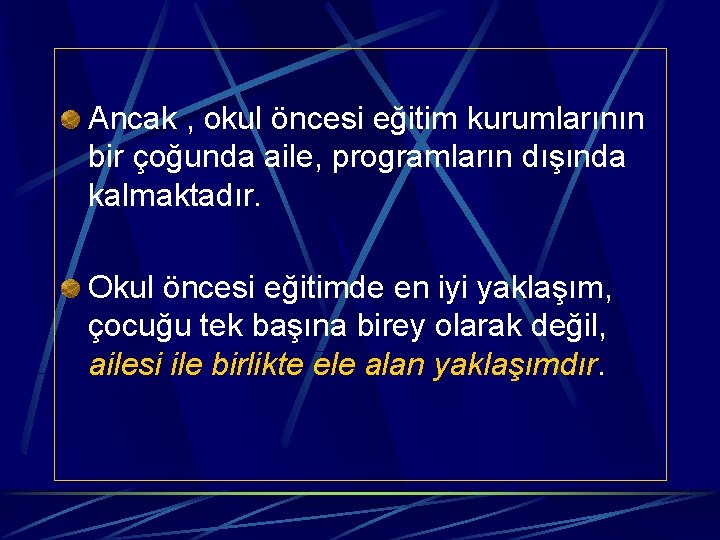 • Ancak , okul öncesi eğitim kurumlarının bir çoğunda aile, programların dışında kalmaktadır.

• Okul öncesi eğitimde en iyi yaklaşım, çocuğu tek başına birey olarak değil, ailesi ile birlikte ele alan yaklaşımdır.